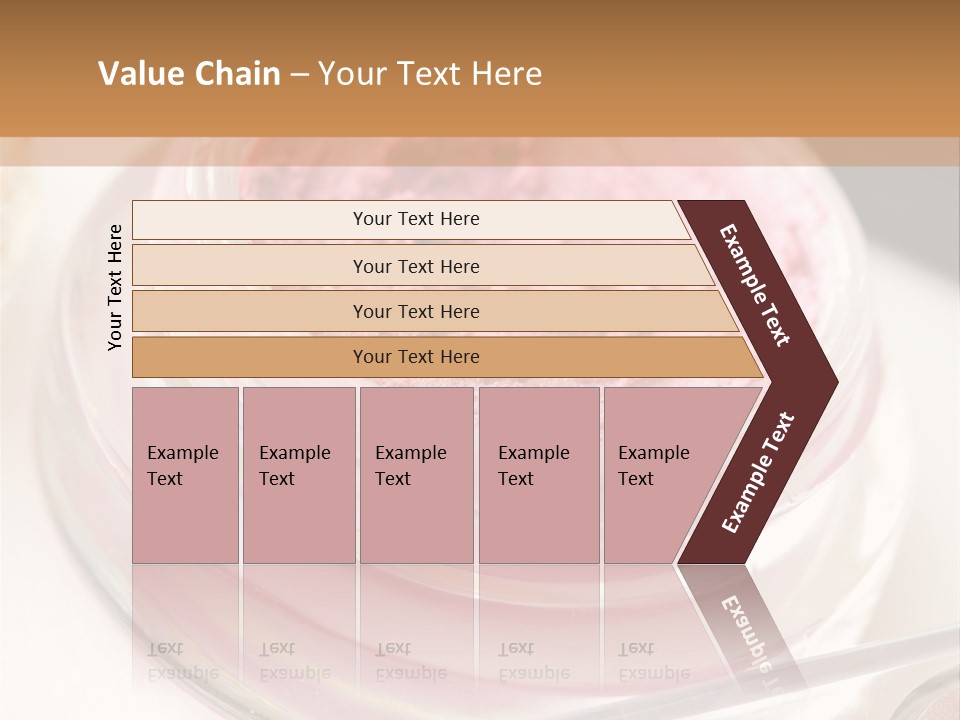 Value Chain – Your Text Here

Your Text Here

Your Text Here

Your Text Here

Your Text Here

Your Text Here

Example Text

Example Text

Example Text

Example Text

Example Text

Example Text

Example Text